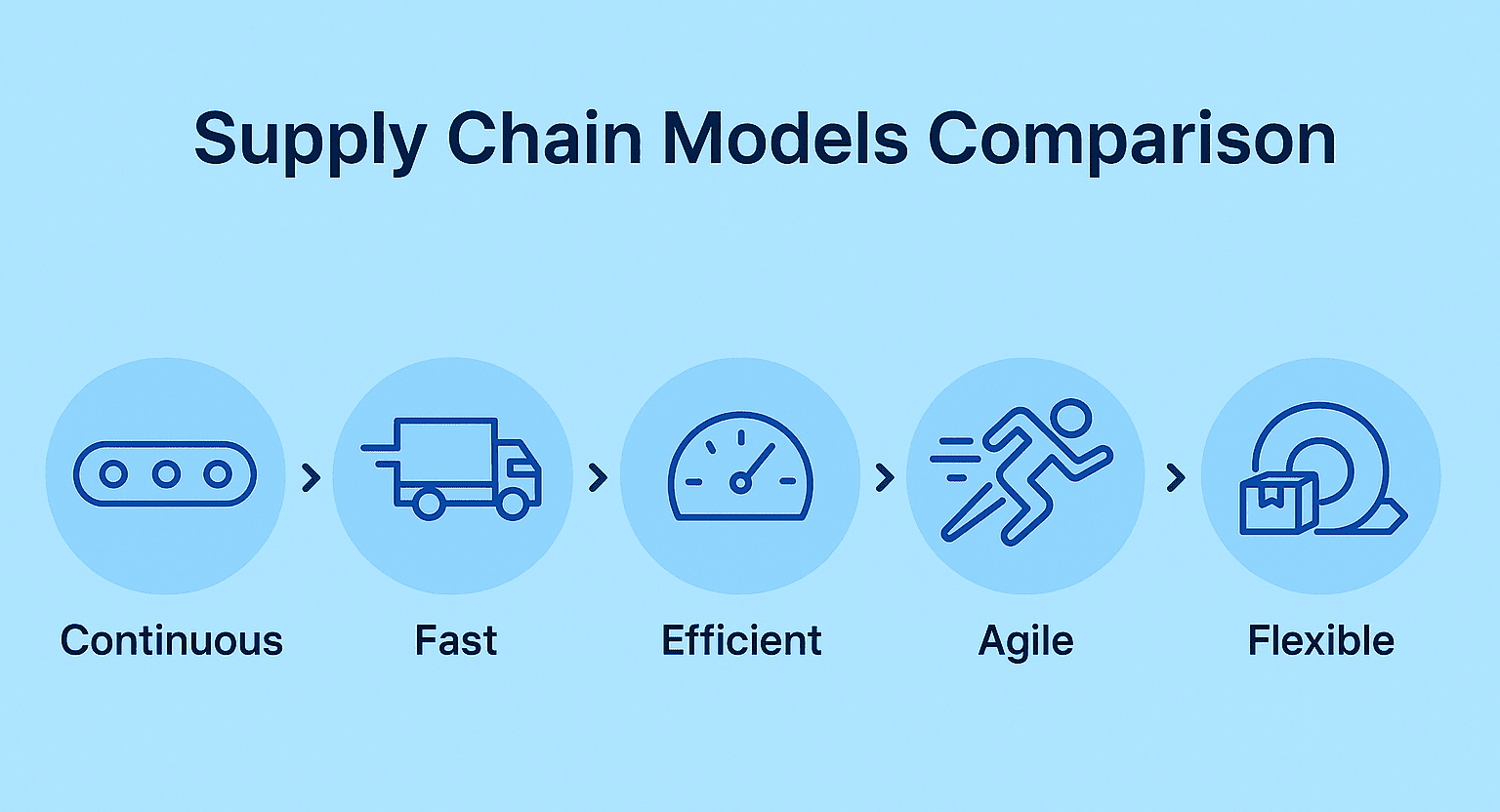 Supply Chain Models Comparison

Continuous

Fast

Efficient

Agile

Flexible